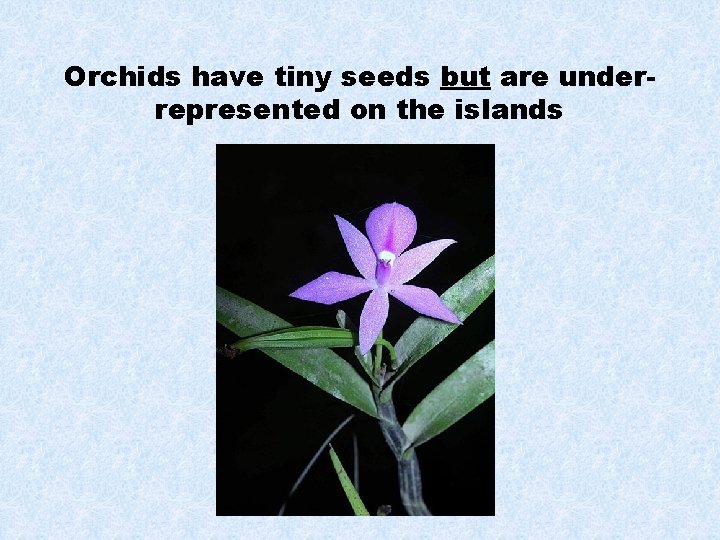 Orchids have tiny seeds but are under-represented on the islands